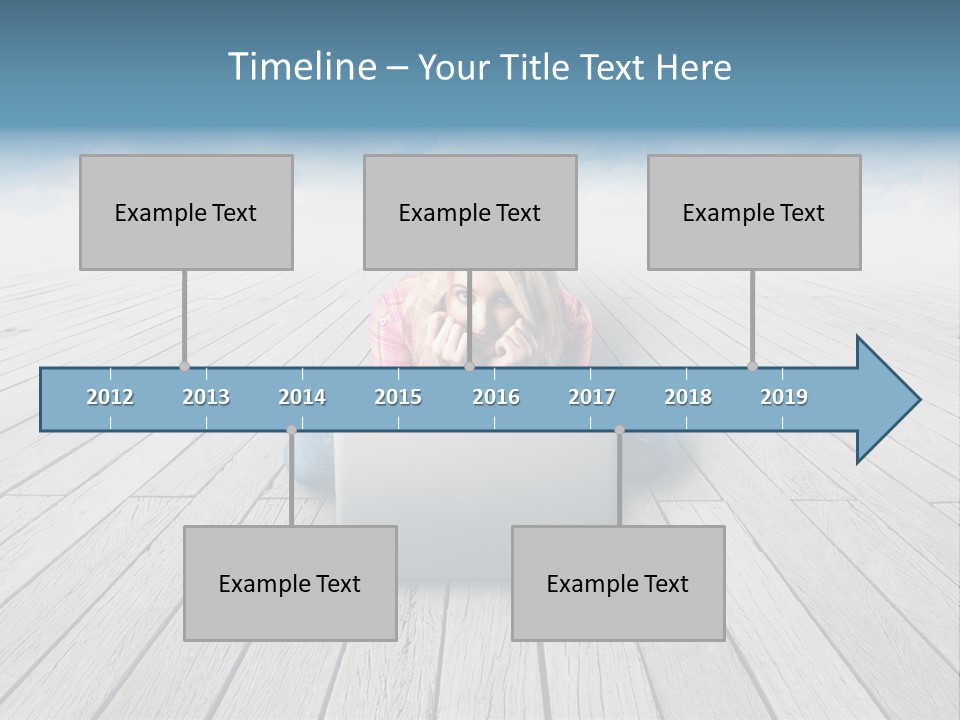 Timeline – Your Title Text Here

Example Text

Example Text

Example Text

2012 2013 2014 2015 2016 2017 2018 2019

Example Text

Example Text